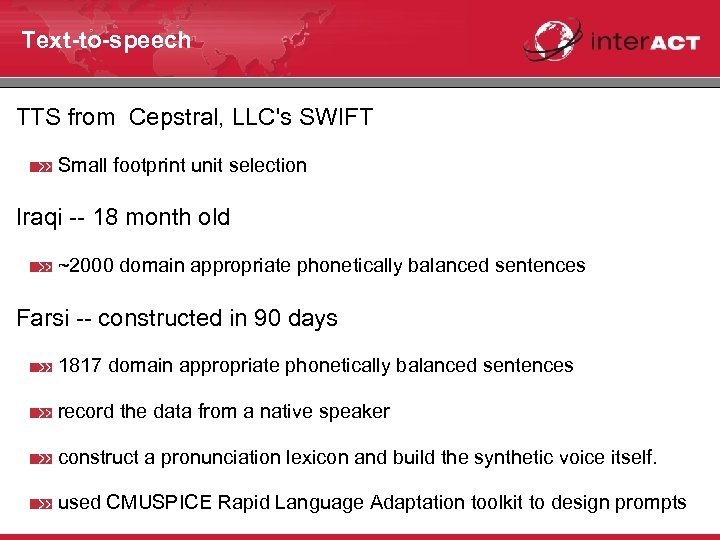 Text-to-speech

interACT

TTS from Cepstral, LLC's SWIFT

Small footprint unit selection

Iraqi -- 18 month old

~2000 domain appropriate phonetically balanced sentences

Farsi -- constructed in 90 days

1817 domain appropriate phonetically balanced sentences

record the data from a native speaker

construct a pronunciation lexicon and build the synthetic voice itself.

used CMUSPICE Rapid Language Adaptation toolkit to design prompts